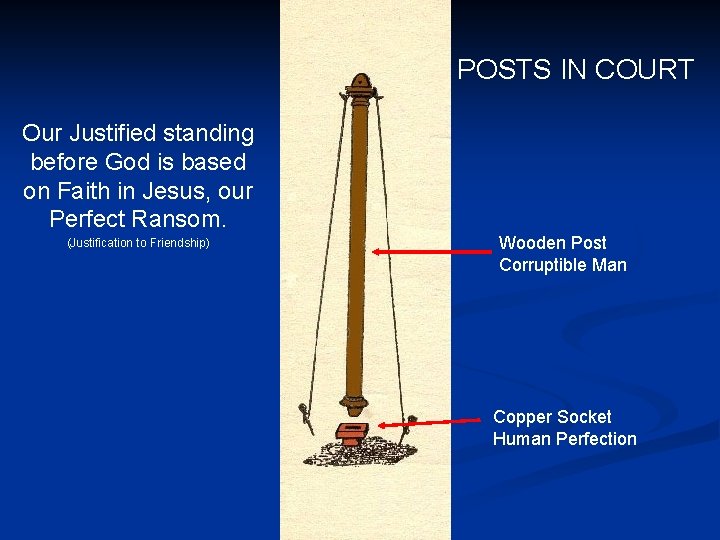 POSTS IN COURT

Our Justified standing before God is based on Faith in Jesus, our Perfect Ransom.

(Justification to Friendship)

Wooden Post
Corruptible Man

Copper Socket
Human Perfection